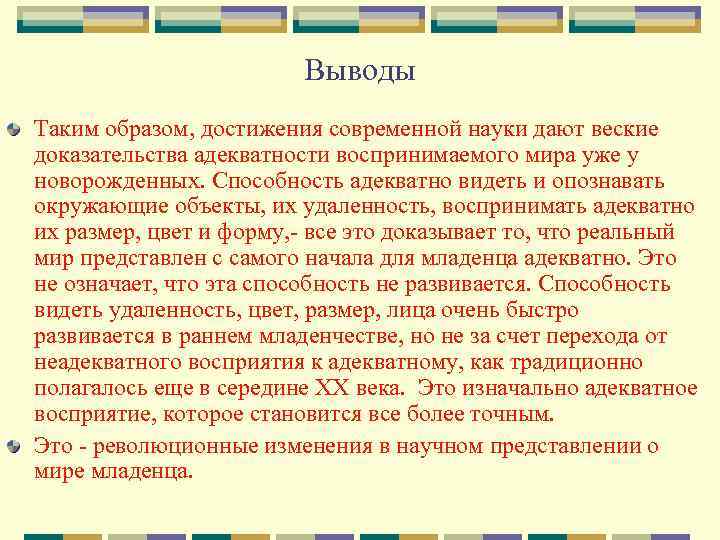 Выводы

Таким образом, достижения современной науки дают веские доказательства адекватности воспринимаемого мира уже у новорожденных. Способность адекватно видеть и опознавать окружающие объекты, их удаленность, воспринимать адекватно их размер, цвет и форму,- все это доказывает то, что реальный мир представлен с самого начала для младенца адекватно. Это не означает, что эта способность не развивается. Способность видеть удаленность, цвет, размер, лица очень быстро развивается в раннем младенчестве, но не за счет перехода от неадекватного восприятия к адекватному, как традиционно полагалось еще в середине XX века. Это изначально адекватное восприятие, которое становится все более точным.

Это - революционные изменения в научном представлении о мире младенца.